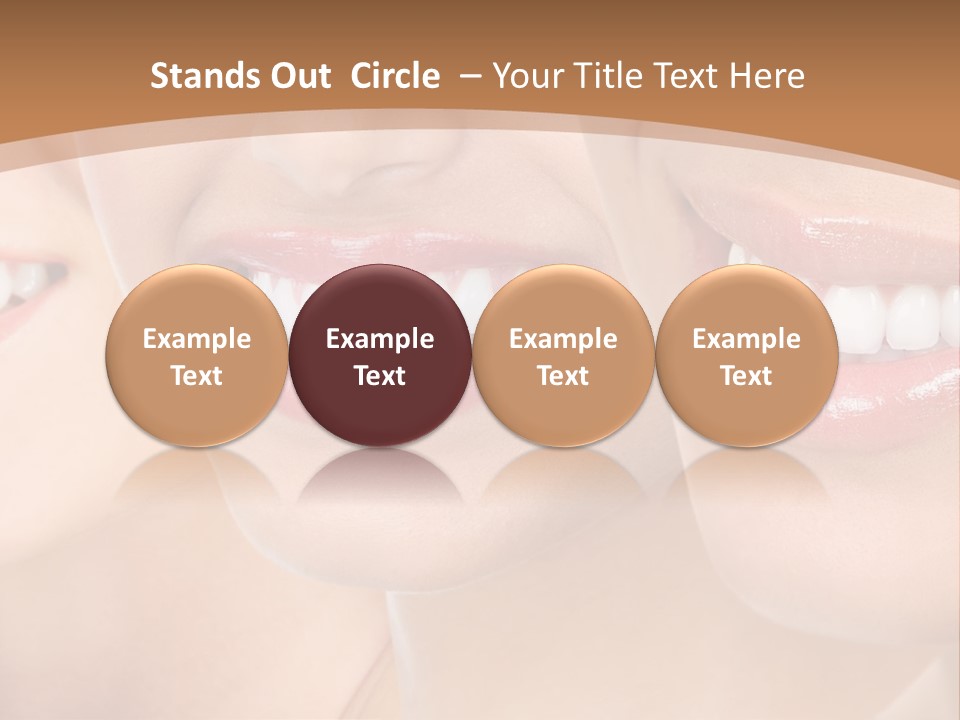 Stands Out Circle – Your Title Text Here

Example Text

Example Text

Example Text

Example Text